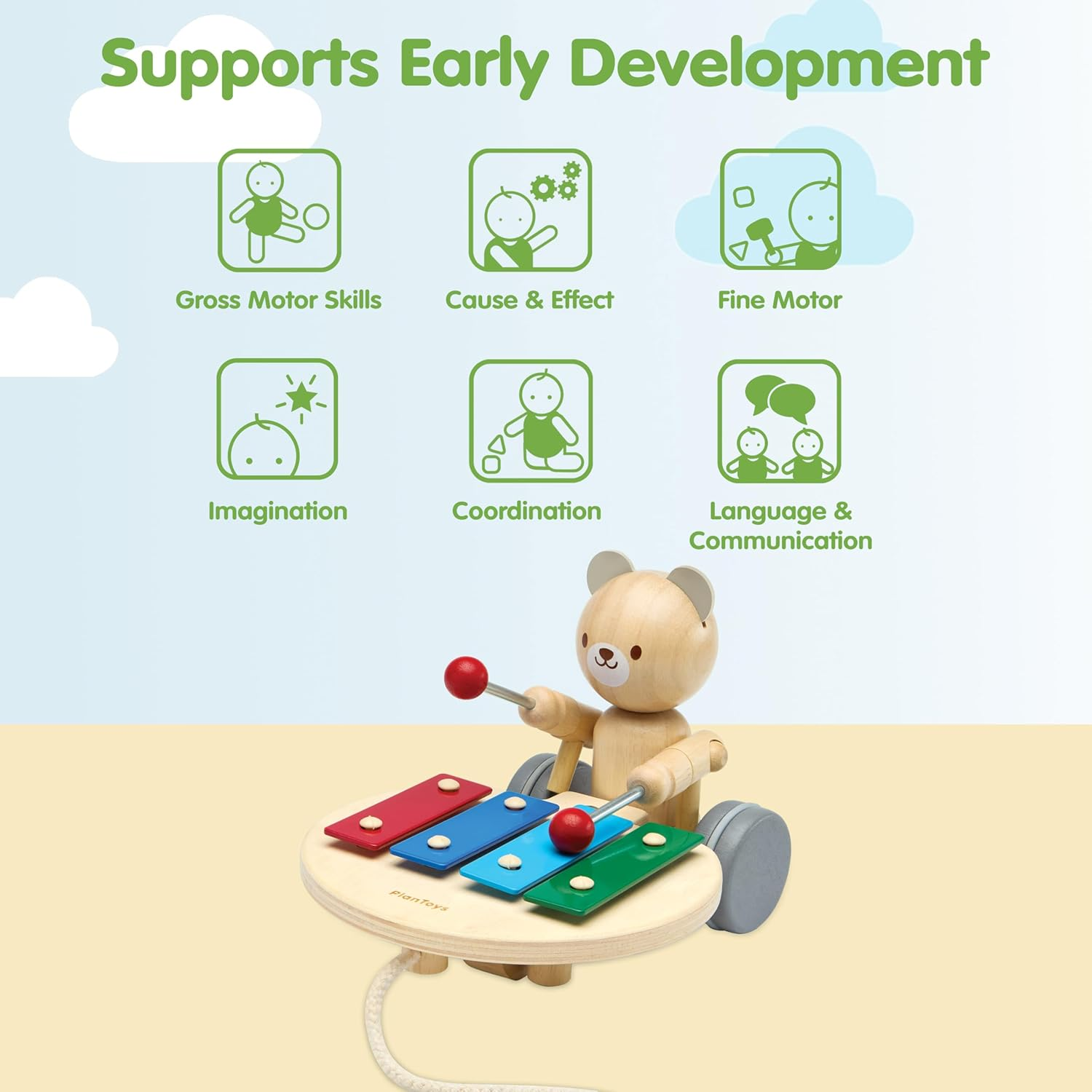 Supports Early Development

Gross Motor Skills

Cause & Effect

Fine Motor

Imagination

Coordination

Language & Communication

PlanToys